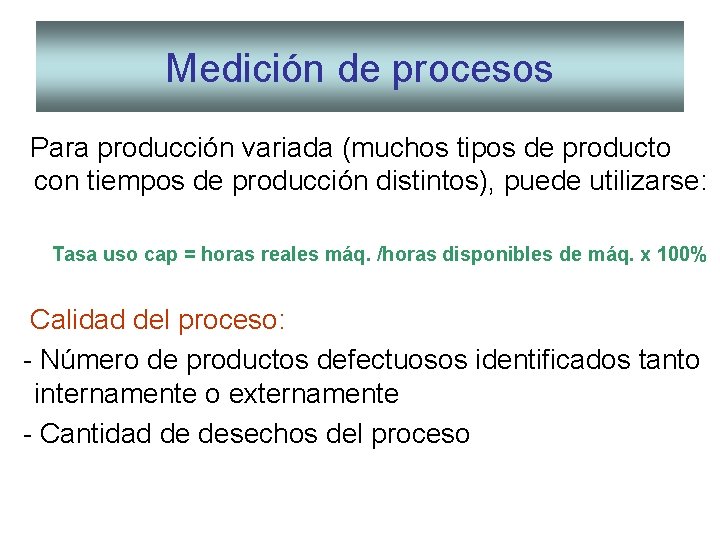 Medición de procesos

Para producción variada (muchos tipos de producto con tiempos de producción distintos), puede utilizarse:

Tasa uso cap = horas reales máq. /horas disponibles de máq. x 100%

Calidad del proceso:

- Número de productos defectuosos identificados tanto internamente o externamente

- Cantidad de desechos del proceso